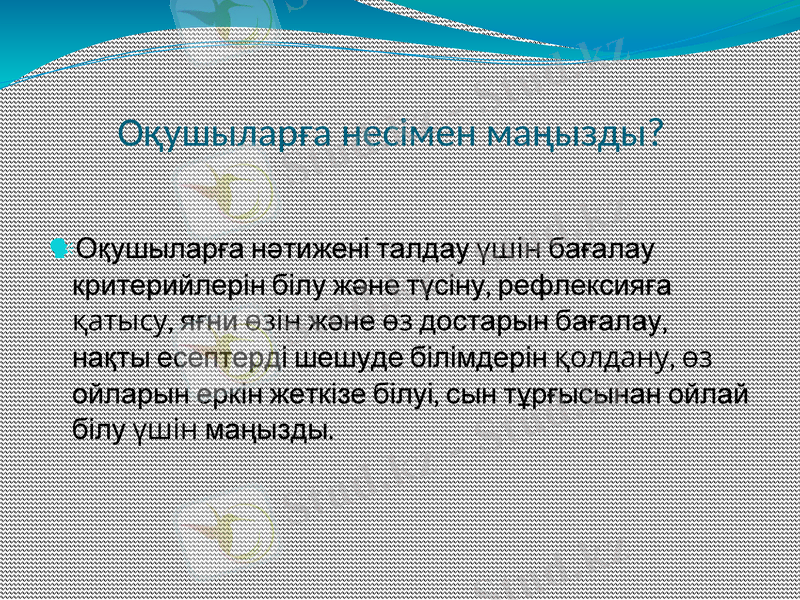 Оқушыларға несімен маңызды?

Оқушыларға нәтижені талдау үшін бағалау критерийлерін білу және түсіну, рефлексияға қатысу, яғни өзін және өз достарын бағалау, нақты есептерді шешуде білімдерін қолдану, өз ойларын еркін жеткізе білуі, сын тұрғысынан ойлай білу үшін маңызды.